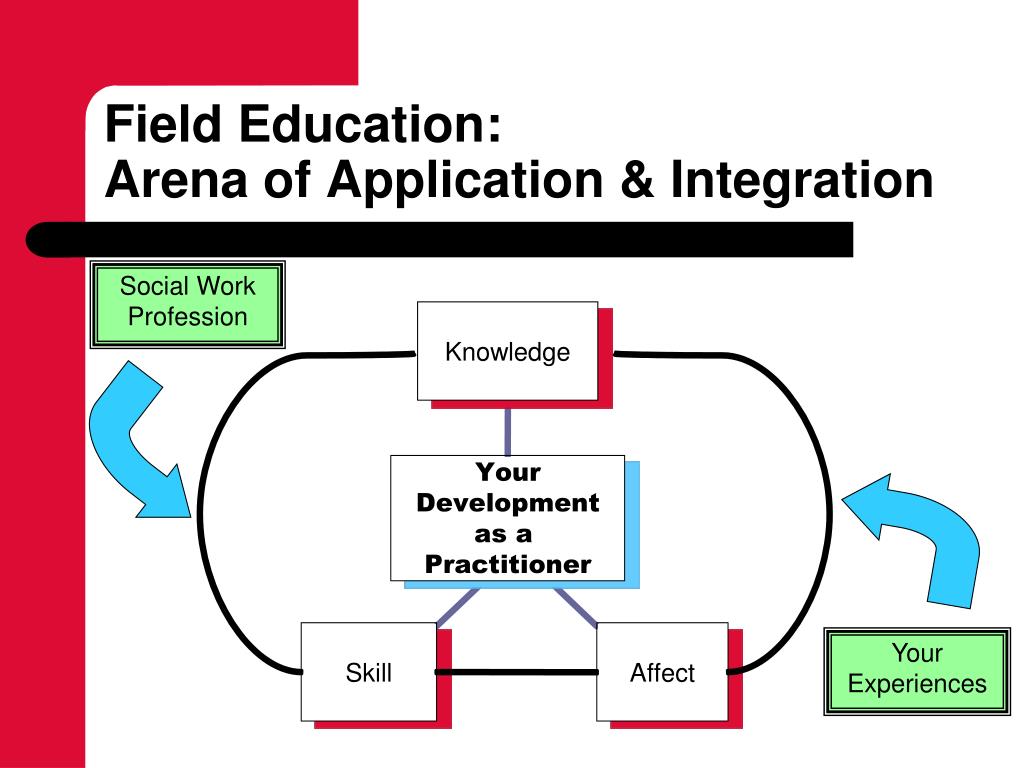 Field Education:
Arena of Application & Integration

Social Work Profession

Knowledge

Your Development as a Practitioner

Skill

Affect

Your Experiences